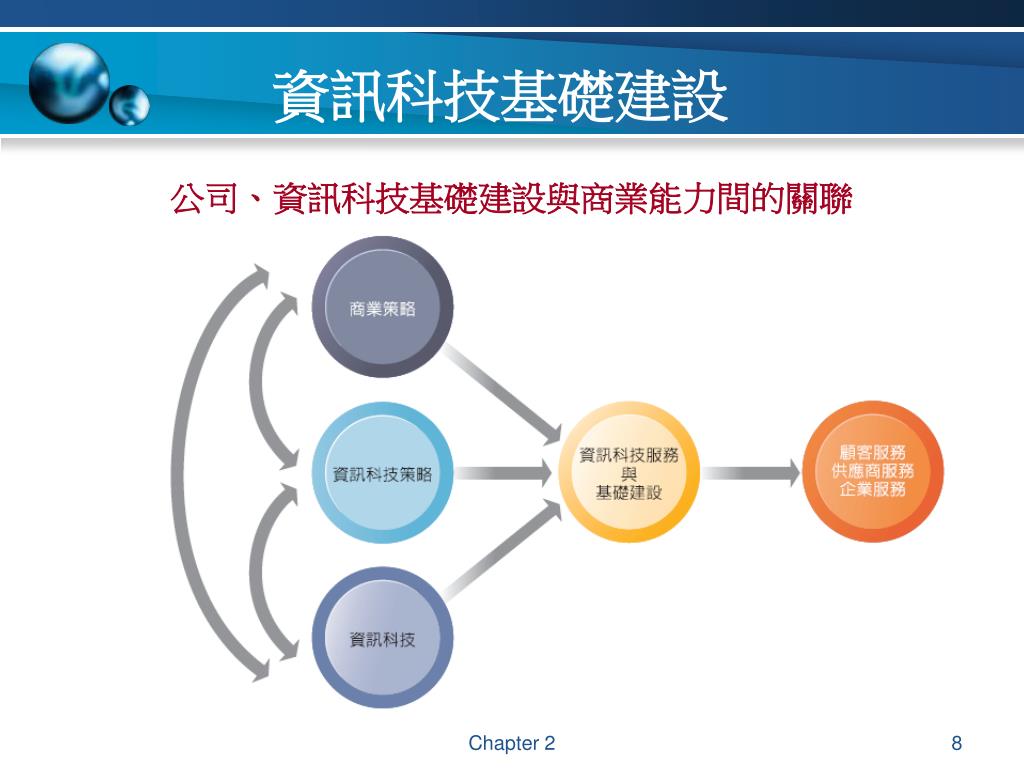 資訊科技基礎建設

公司、資訊科技基礎建設與商業能力間的關聯

商業策略

資訊科技策略

資訊科技

資訊科技服務
與
基礎建設

顧客服務
供應商服務
企業服務

Chapter 2

8